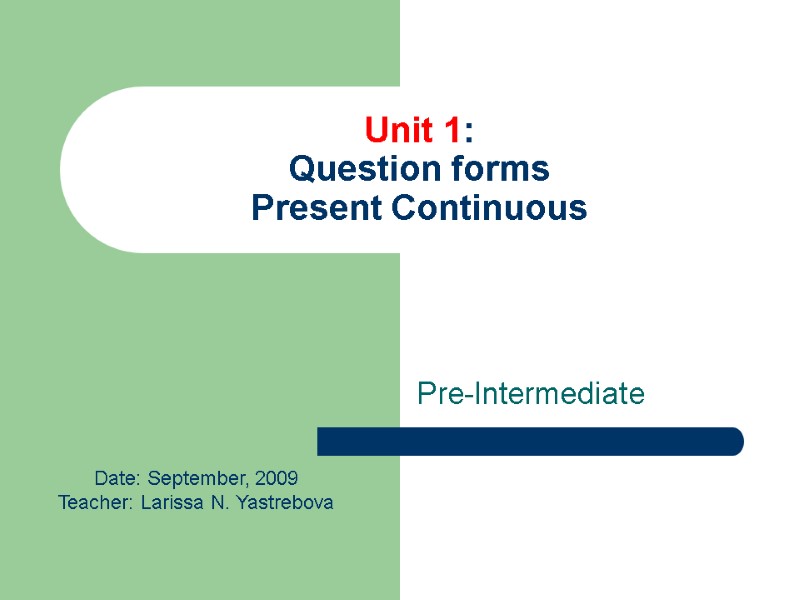 Unit 1:
Question forms
Present Continuous

Pre-Intermediate

Date: September, 2009
Teacher: Larissa N. Yastrebova